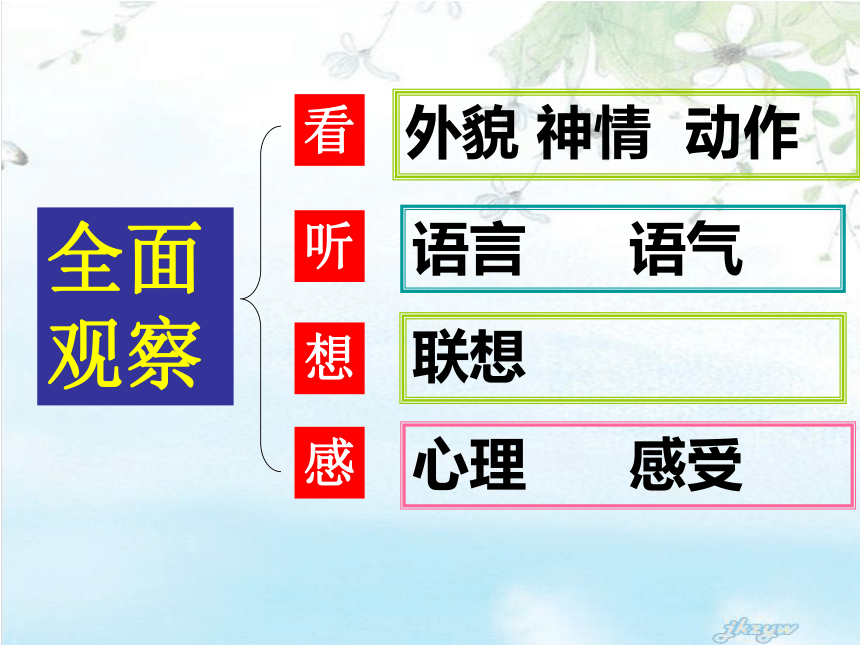 全面观察

看 外貌 神情 动作

听 语言 语气

想 联想

感 心理 感受

jkzyw